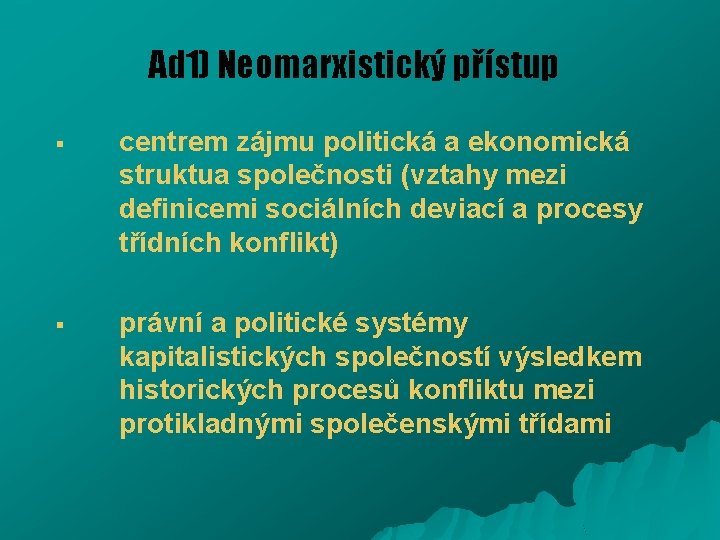 Ad1) Neomarxistický přístup

▪ centrem zájmu politická a ekonomická struktua společnosti (vztahy mezi definicemi sociálních deviací a procesy třídních konflikt)

▪ právní a politické systémy kapitalistických společností výsledkem historických procesů konfliktu mezi protikladnými společenskými třídami